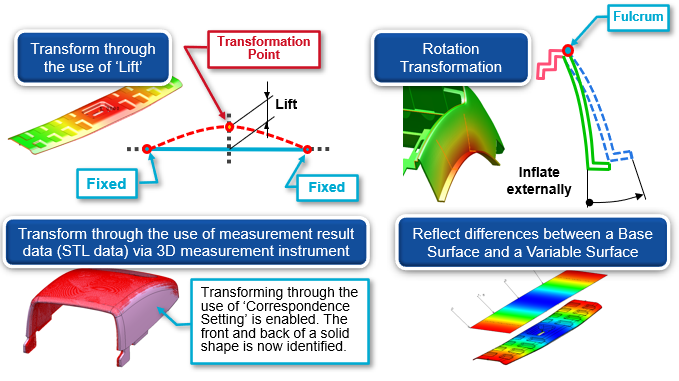 Transform through the use of 'Lift'

Transformation Point

Lift

Fixed

Fixed

Rotation Transformation

Fulcrum

Inflate externally

Transform through the use of measurement result data (STL data) via 3D measurement instrument

Transforming through the use of 'Correspondence Setting' is enabled. The front and back of a solid shape is now identified.

Reflect differences between a Base Surface and a Variable Surface